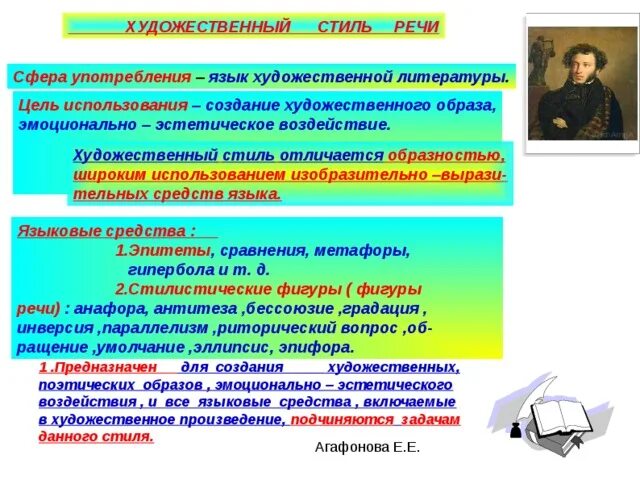 ХУДОЖЕСТВЕННЫЙ СТИЛЬ РЕЧИ

Сфера употребления – язык художественной литературы.

Цель использования – создание художественного образа, эмоционально – эстетическое воздействие.

Художественный стиль отличается образностью, широким использованием изобразительно –выразительных средств языка.

Языковые средства :
1.Эпитеты, сравнения, метафоры, гипербола и т. д.
2.Стилистические фигуры ( фигуры речи) : анафора, антитеза ,бессоюзие ,градация , инверсия ,параллелизм ,риторический вопрос ,обращение ,умолчание ,эллипсис, эпифора.

1 .Предназначен для создания художественных, поэтических образов , эмоционально – эстетического воздействия , и все языковые средства , включаемые в художественное произведение, подчиняются задачам данного стиля.

Агафонова Е.Е.